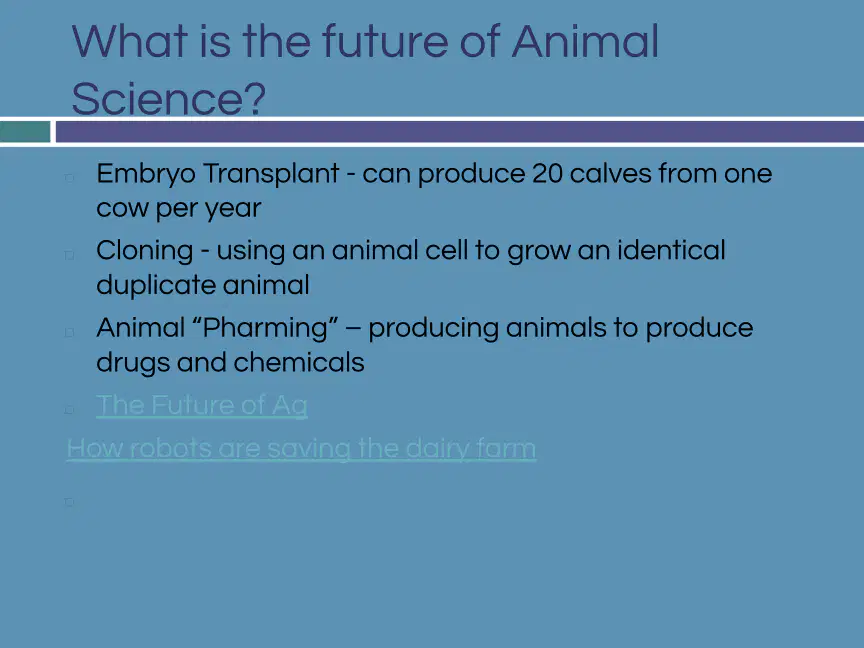 What is the future of Animal Science?

Embryo Transplant - can produce 20 calves from one cow per year

Cloning - using an animal cell to grow an identical duplicate animal

Animal “Pharming” – producing animals to produce drugs and chemicals

The Future of Ag

How robots are saving the dairy farm